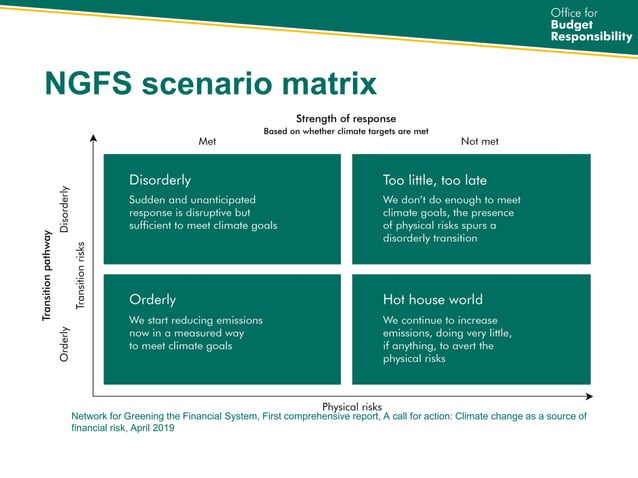 Office for
Budget
Responsibility

NGFS scenario matrix

Strength of response
Based on whether climate targets are met

Met

Not met

Transition pathway

Disorderly

Orderly

Transition risks

Disorderly
Sudden and unanticipated response is disruptive but sufficient to meet climate goals

Too little, too late
We don't do enough to meet climate goals, the presence of physical risks spurs a disorderly transition

Orderly
We start reducing emissions now in a measured way to meet climate goals

Hot house world
We continue to increase emissions, doing very little, if anything, to avert the physical risks

Physical risks

Network for Greening the Financial System, First comprehensive report, A call for action: Climate change as a source of financial risk, April 2019